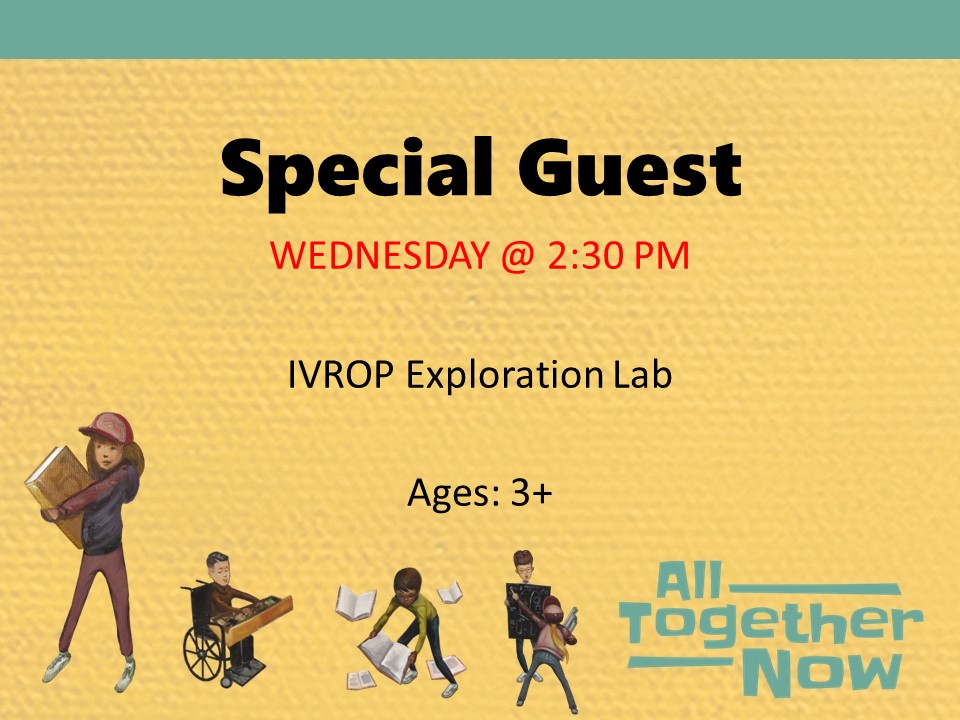 Special Guest

WEDNESDAY @ 2:30 PM

IVROP Exploration Lab

Ages: 3+

All Together Now